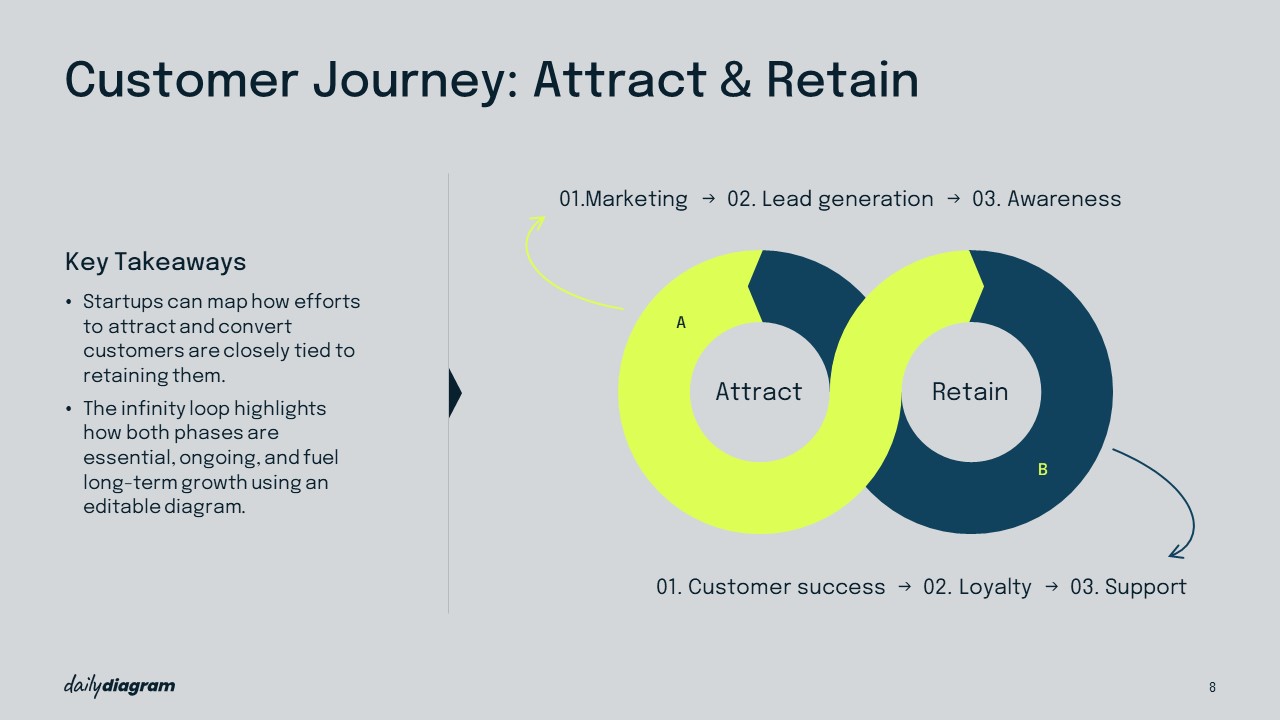 Customer Journey: Attract & Retain

Key Takeaways

• Startups can map how efforts to attract and convert customers are closely tied to retaining them.

• The infinity loop highlights how both phases are essential, ongoing, and fuel long-term growth using an editable diagram.

01.Marketing → 02. Lead generation → 03. Awareness

A

Attract

Retain

B

01. Customer success → 02. Loyalty → 03. Support

dailydiagram

8